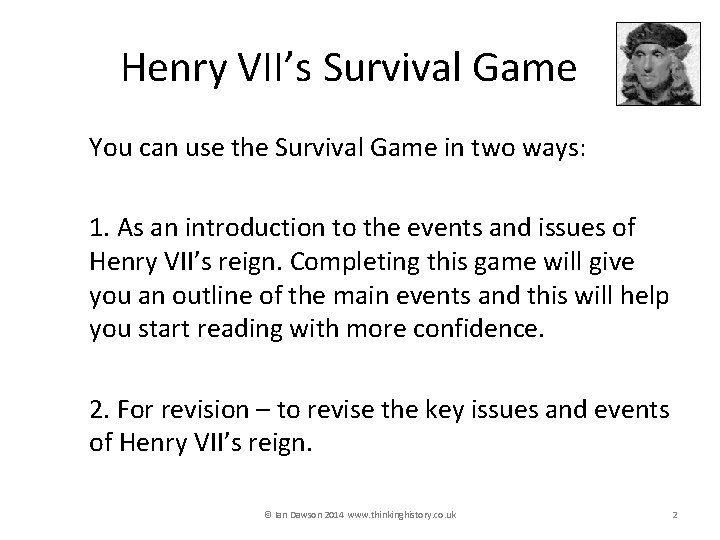 Henry VII's Survival Game

You can use the Survival Game in two ways:

1. As an introduction to the events and issues of Henry VII's reign. Completing this game will give you an outline of the main events and this will help you start reading with more confidence.

2. For revision – to revise the key issues and events of Henry VII's reign.

© Ian Dawson 2014 www.thinkinghistory.co.uk 2